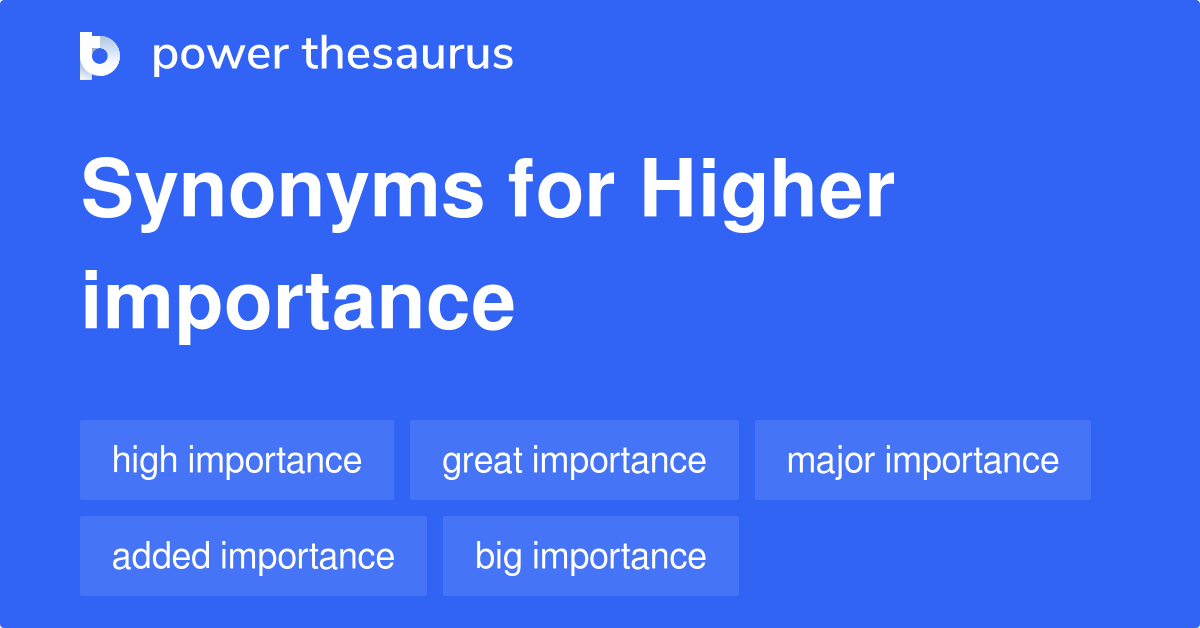 power thesaurus

Synonyms for Higher importance

high importance
great importance
major importance
added importance
big importance